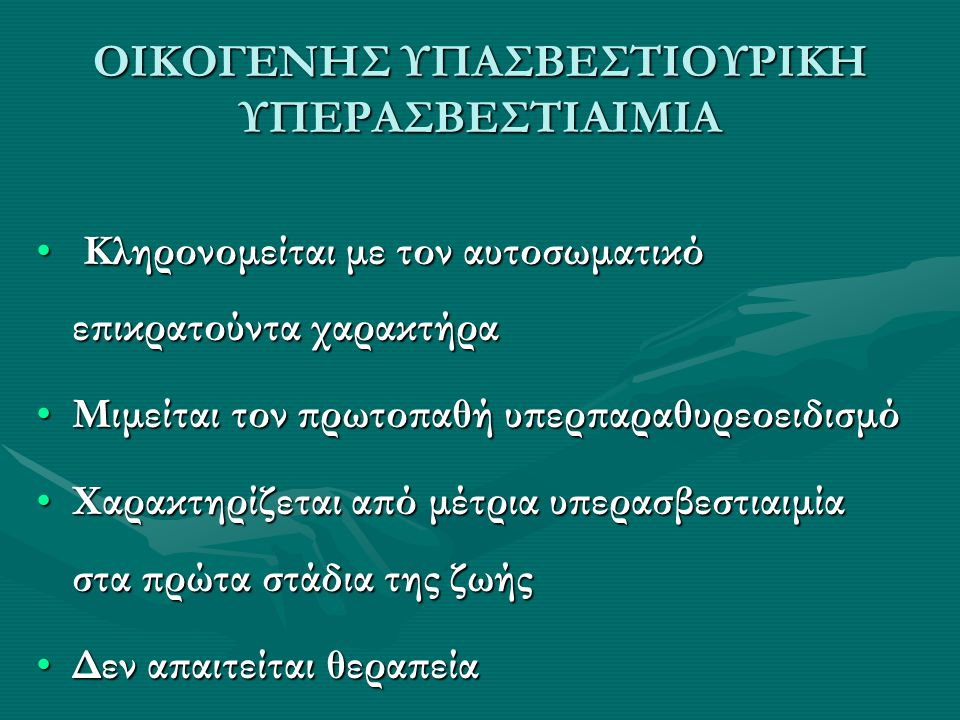 ΟΙΚΟΓΕΝΗΣ ΥΠΑΣΒΕΣΤΙΟΥΡΙΚΗ ΥΠΕΡΑΣΒΕΣΤΙΑΙΜΙΑ

• Κληρονομείται με τον αυτοσωματικό επικρατούντα χαρακτήρα

• Μιμείται τον πρωτοπαθή υπερπαραθυρεοειδισμό

• Χαρακτηρίζεται από μέτρια υπερασβεστιαιμία στα πρώτα στάδια της ζωής

• Δεν απαιτείται θεραπεία